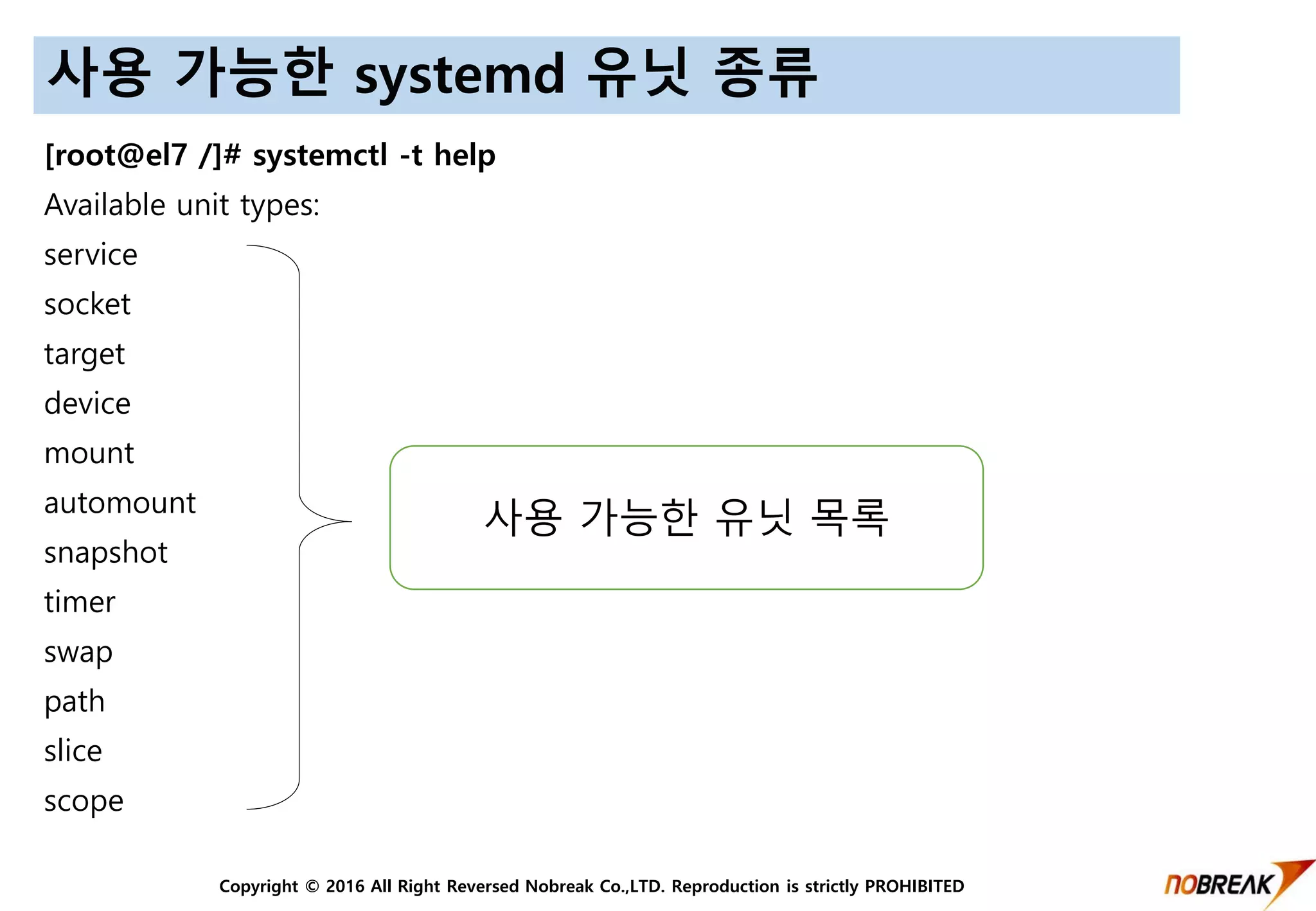 사용 가능한 systemd 유닛 종류

[root@el7 /]# systemctl -t help

Available unit types:

service
socket
target
device
mount
automount
snapshot
timer
swap
path
slice
scope

사용 가능한 유닛 목록

Copyright © 2016 All Right Reversed Nobreak Co.,LTD. Reproduction is strictly PROHIBITED

NOBREAK